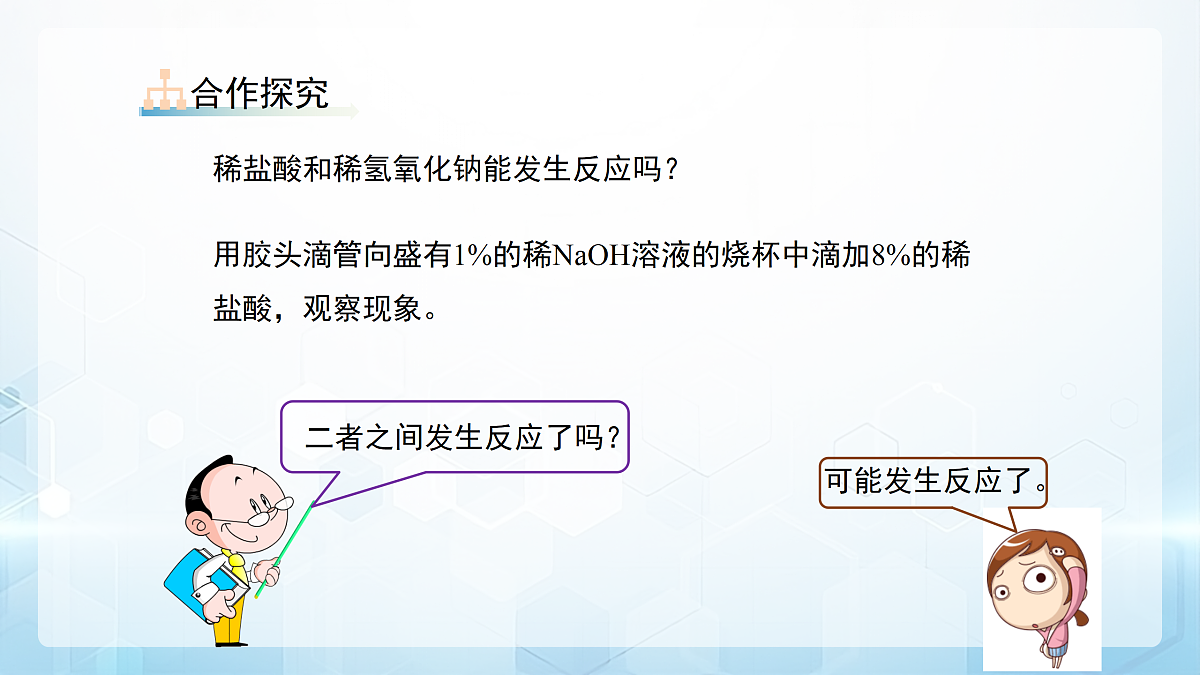 合作探究

稀盐酸和稀氢氧化钠能发生反应吗？

用胶头滴管向盛有1%的稀NaOH溶液的烧杯中滴加8%的稀盐酸，观察现象。

二者之间发生反应了吗？

可能发生反应了。